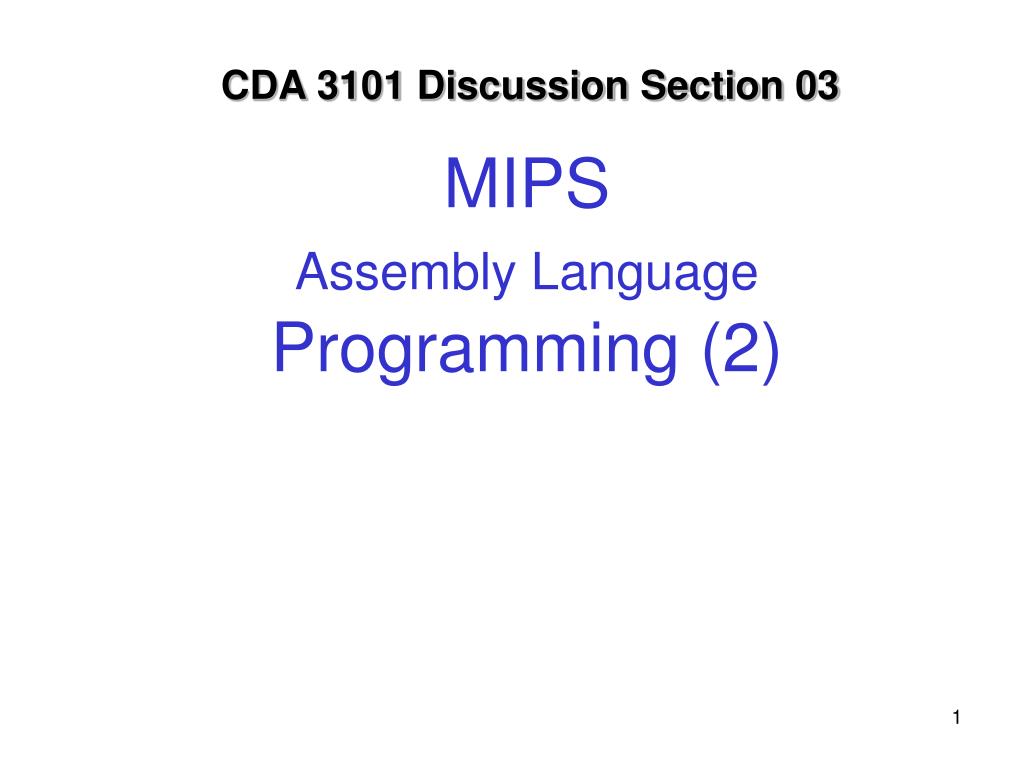 CDA 3101 Discussion Section 03

MIPS

Assembly Language

Programming (2)

1